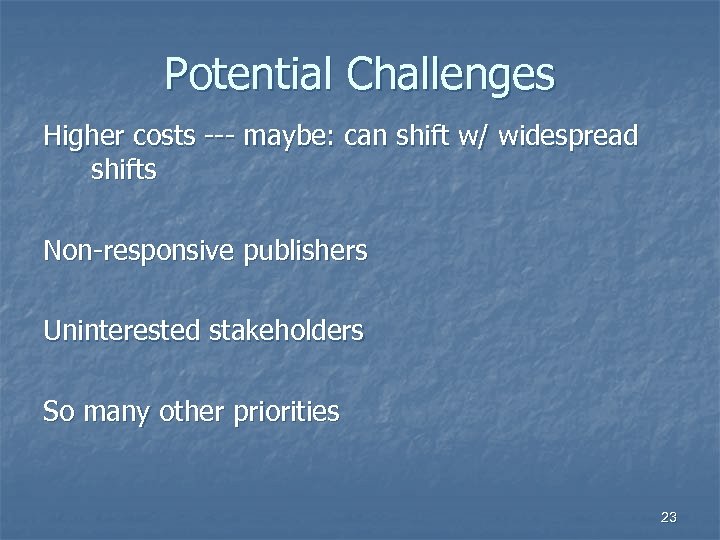 Potential Challenges

Higher costs --- maybe: can shift w/ widespread shifts

Non-responsive publishers

Uninterested stakeholders

So many other priorities

23